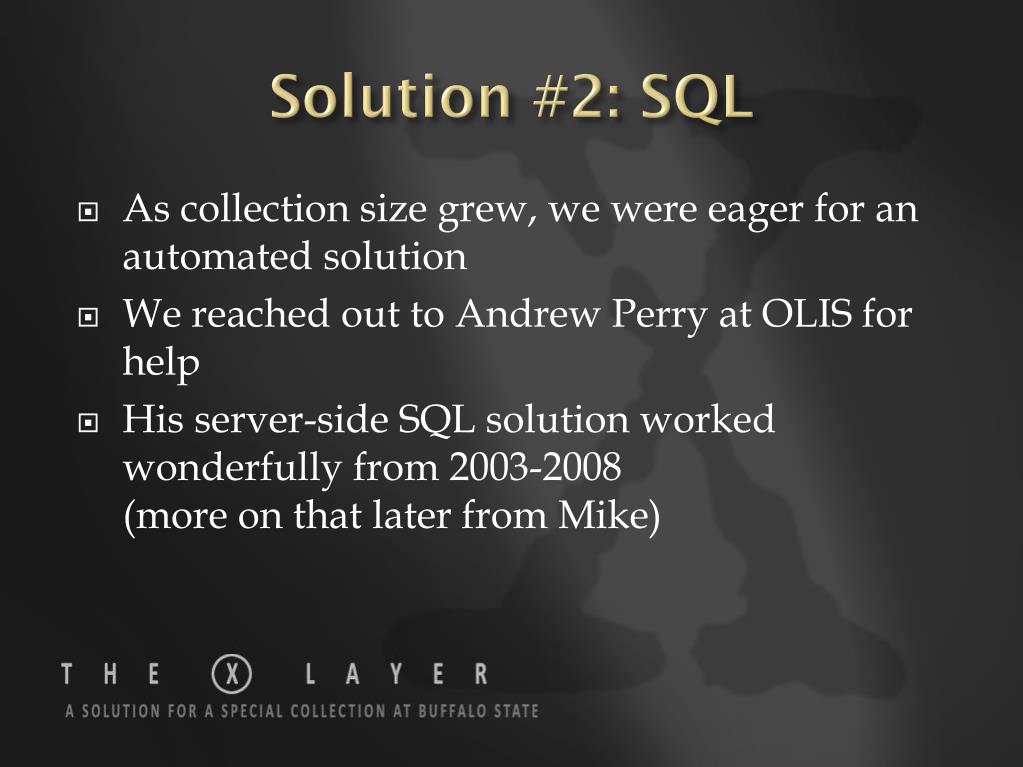 Solution #2: SQL

As collection size grew, we were eager for an automated solution

We reached out to Andrew Perry at OLIS for help

His server-side SQL solution worked wonderfully from 2003-2008
(more on that later from Mike)

THE X LAYER
A SOLUTION FOR A SPECIAL COLLECTION AT BUFFALO STATE